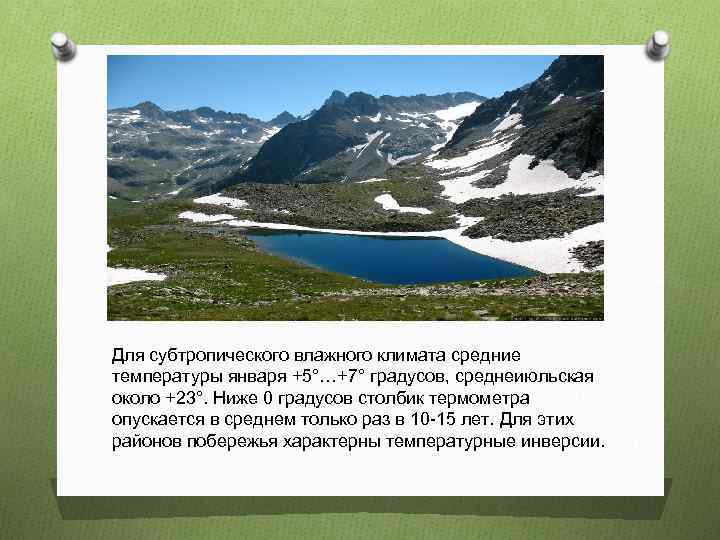 Для субтропического влажного климата средние температуры января +5°…+7° градусов, среднеиюльская около +23°. Ниже 0 градусов столбик термометра опускается в среднем только раз в 10-15 лет. Для этих районов побережья характерны температурные инверсии.